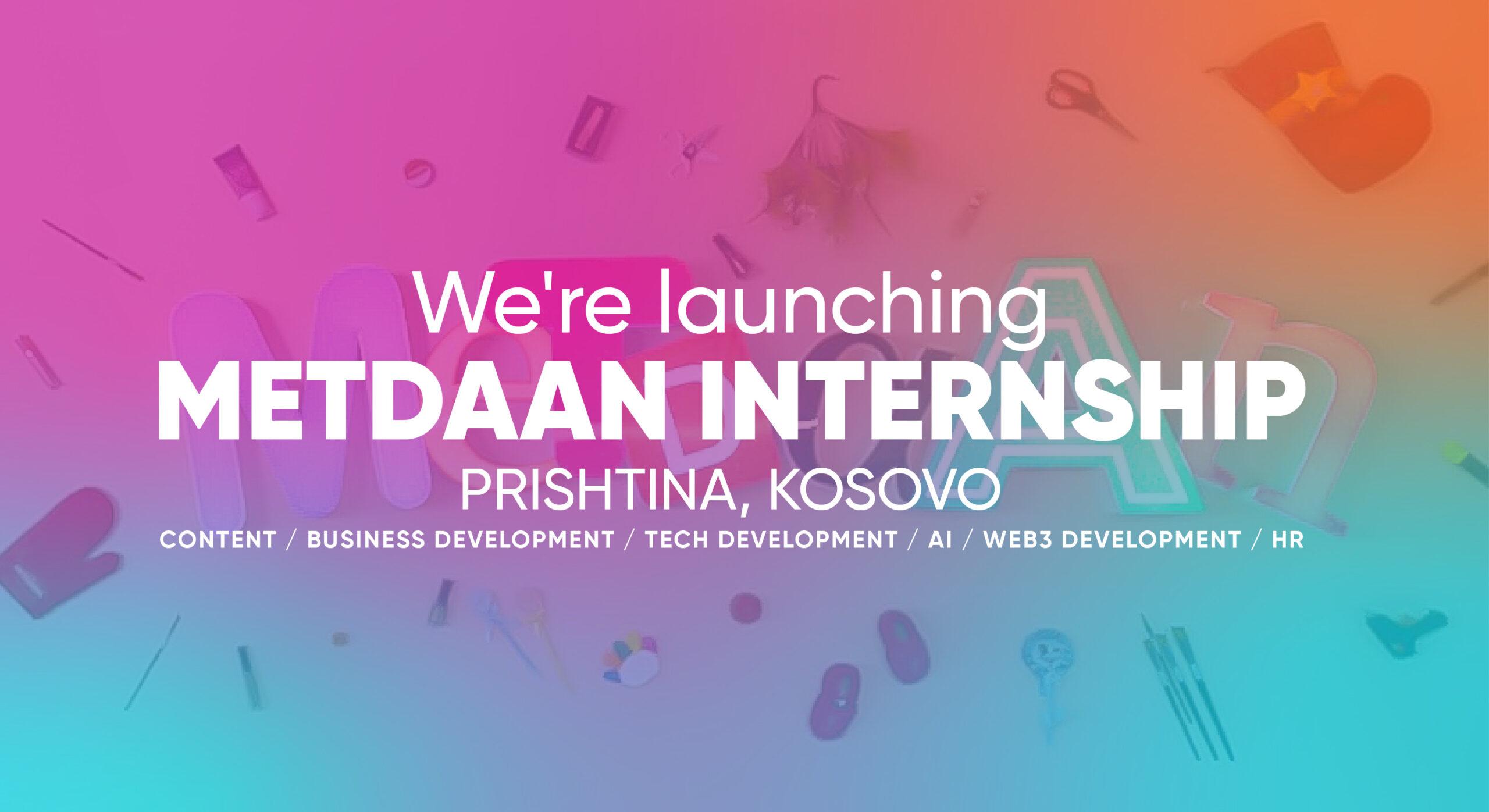 We're launching
METDAAN INTERNSHIP
PRISHTINA, KOSOVO
CONTENT / BUSINESS DEVELOPMENT / TECH DEVELOPMENT / AI / WEB3 DEVELOPMENT / HR